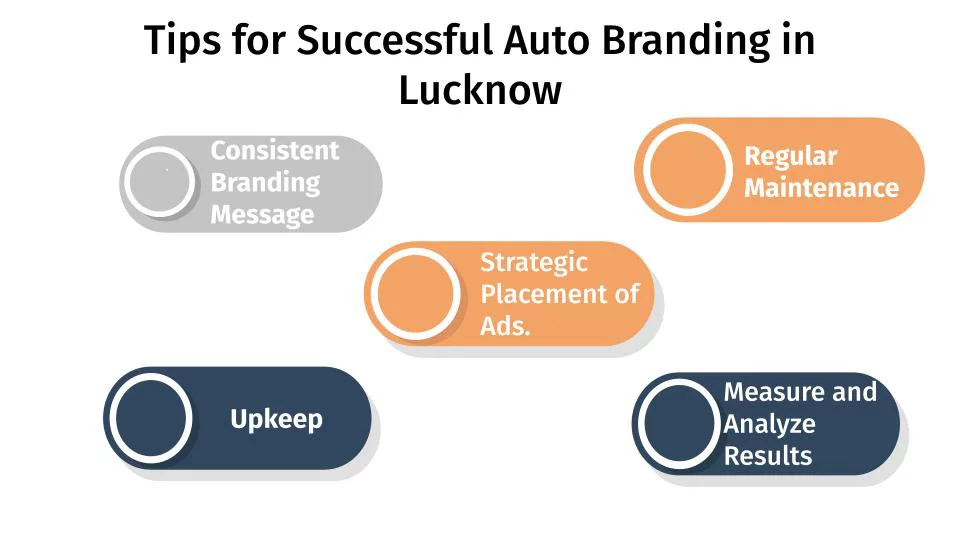 Tips for Successful Auto Branding in Lucknow

Consistent Branding Message

Regular Maintenance

Strategic Placement of Ads.

Upkeep

Measure and Analyze Results